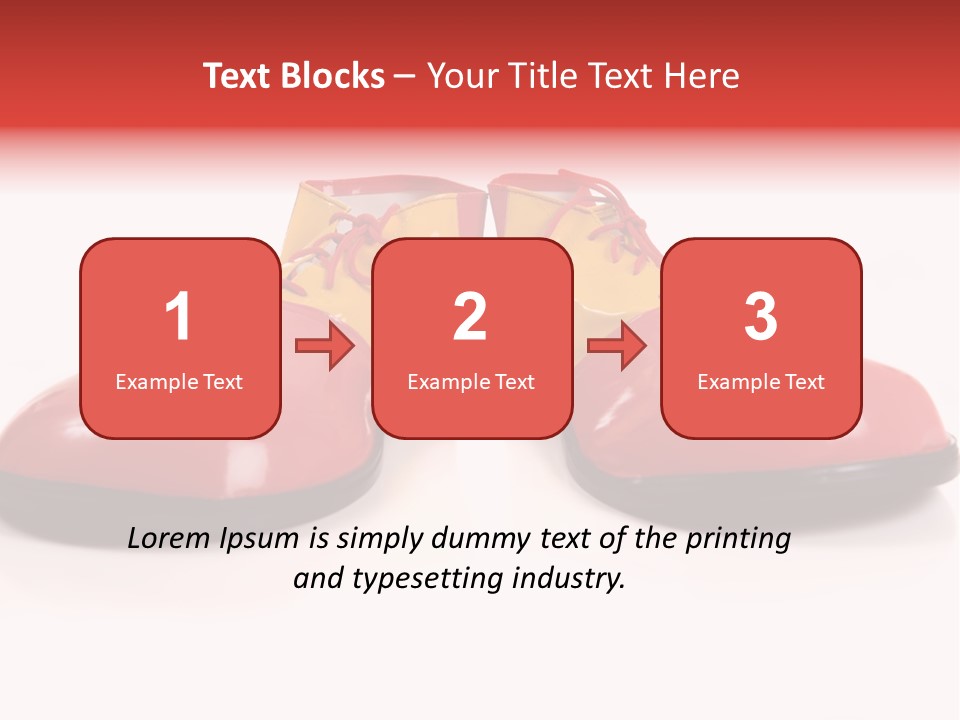 Text Blocks – Your Title Text Here

1
Example Text

2
Example Text

3
Example Text

Lorem Ipsum is simply dummy text of the printing and typesetting industry.